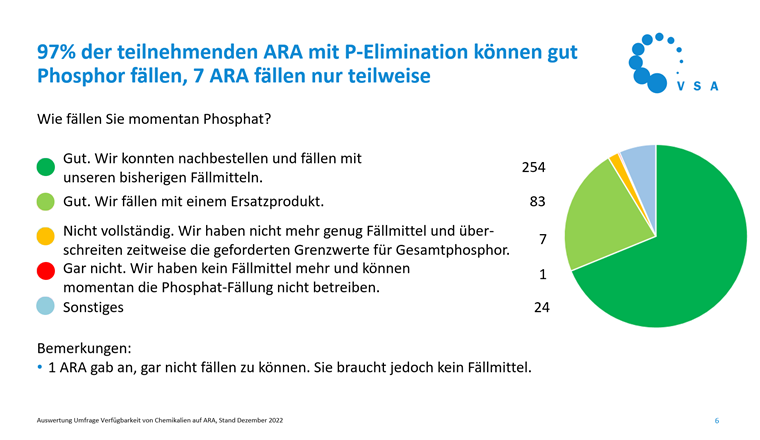 97% der teilnehmenden ARA mit P-Elimination können gut Phosphor fällen, 7 ARA fällen nur teilweise

VSA

Wie fällen Sie momentan Phosphat?

Gut. Wir konnten nachbestellen und fällen mit unseren bisherigen Fällmitteln. 254

Gut. Wir fällen mit einem Ersatzprodukt. 83

Nicht vollständig. Wir haben nicht mehr genug Fällmittel und überschreiten zeitweise die geforderten Grenzwerte für Gesamtphosphor. 7

Gar nicht. Wir haben kein Fällmittel mehr und können momentan die Phosphat-Fällung nicht betreiben. 1

Sonstiges 24

Bemerkungen:
• 1 ARA gab an, gar nicht fällen zu können. Sie braucht jedoch kein Fällmittel.

Auswertung Umfrage Verfügbarkeit von Chemikalien auf ARA, Stand Dezember 2022

6